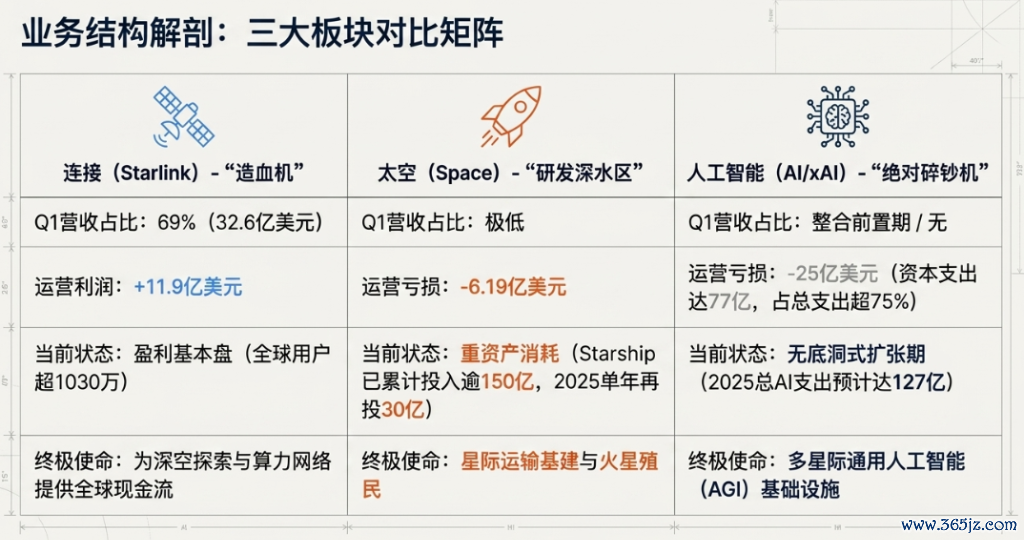 业务结构解剖：三大板块对比矩阵

| 连接（Starlink）-“造血机” | 太空（Space）-“研发深水区” | 人工智能（AI/xAI）-“绝对碎钞机” |
|---|---|---|
| Q1营收占比：69%（32.6亿美元） | Q1营收占比：极低 | Q1营收占比：整合前置期 / 无 |
| 运营利润：+11.9亿美元 | 运营亏损：-6.19亿美元 | 运营亏损：-25亿美元（资本支出达77亿，占总支出超75%） |
| 当前状态：盈利基本盘（全球用户超1030万） | 当前状态：重资产消耗（Starship已累计投入逾150亿，2025单年再投30亿） | 当前状态：无底洞式扩张期（2025总AI支出预计达127亿） |
| 终极使命：为深空探索与算力网络提供全球现金流 | 终极使命：星际运输基建与火星殖民 | 终极使命：多星际通用人工智能（AGI）基础设施 |

www.365jz.com